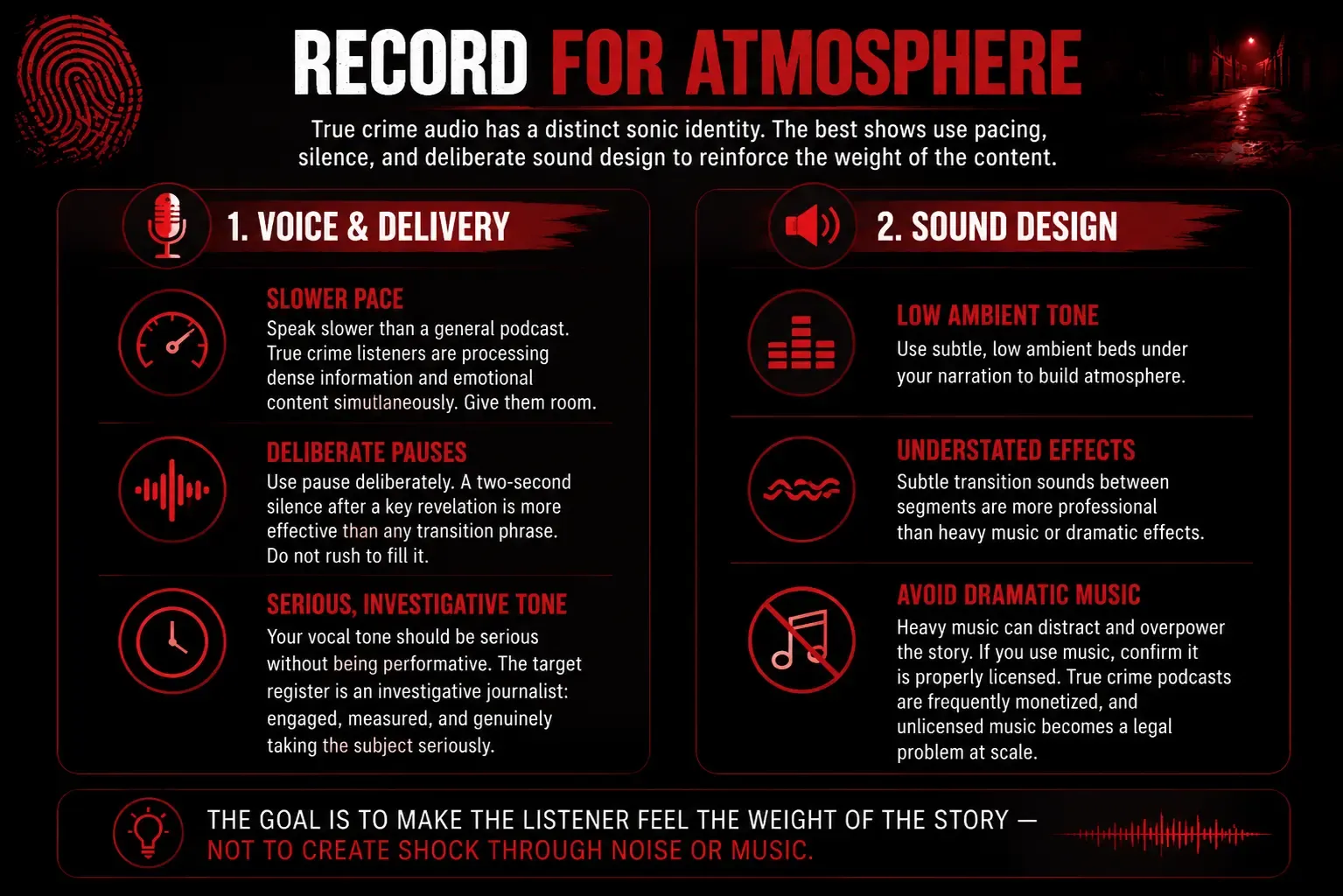 RECORD FOR ATMOSPHERE

True crime audio has a distinct sonic identity. The best shows use pacing, silence, and deliberate sound design to reinforce the weight of the content.

1. VOICE & DELIVERY

SLOWER PACE
Speak slower than a general podcast. True crime listeners are processing dense information and emotional content simutlaneously. Give them room.

DELIBERATE PAUSES
Use pause deliberately. A two-second silence after a key revelation is more effective than any transition phrase. Do not rush to fill it.

SERIOUS, INVESTIGATIVE TONE
Your vocal tone should be serious without being performative. The target register is an investigative journalist: engaged, measured, and genuinely taking the subject seriously.

2. SOUND DESIGN

LOW AMBIENT TONE
Use subtle, low ambient beds under your narration to build atmosphere.

UNDERSTATED EFFECTS
Subtle transition sounds between segments are more professional than heavy music or dramatic effects.

AVOID DRAMATIC MUSIC
Heavy music can distract and overpower the story. If you use music, confirm it is properly licensed. True crime podcasts are frequently monetized, and unlicensed music becomes a legal problem at scale.

THE GOAL IS TO MAKE THE LISTENER FEEL THE WEIGHT OF THE STORY — NOT TO CREATE SHOCK THROUGH NOISE OR MUSIC.